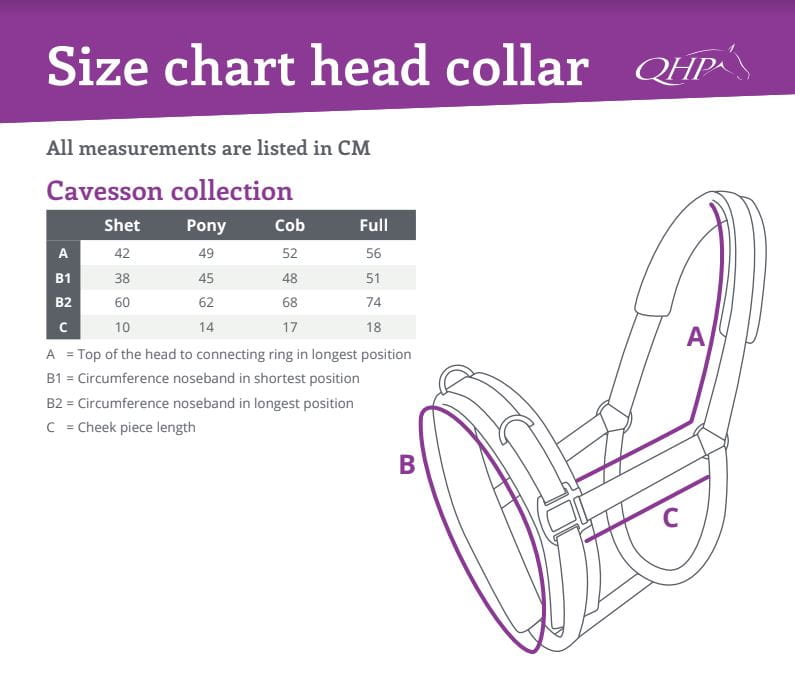 Size chart head collar

QHP

All measurements are listed in CM

Cavesson collection

| | Shet | Pony | Cob | Full |
|---|---|---|---|---|
| A | 42 | 49 | 52 | 56 |
| B1 | 38 | 45 | 48 | 51 |
| B2 | 60 | 62 | 68 | 74 |
| C | 10 | 14 | 17 | 18 |

A = Top of the head to connecting ring in longest position
B1 = Circumference noseband in shortest position
B2 = Circumference noseband in longest position
C = Cheek piece length

A

B

C